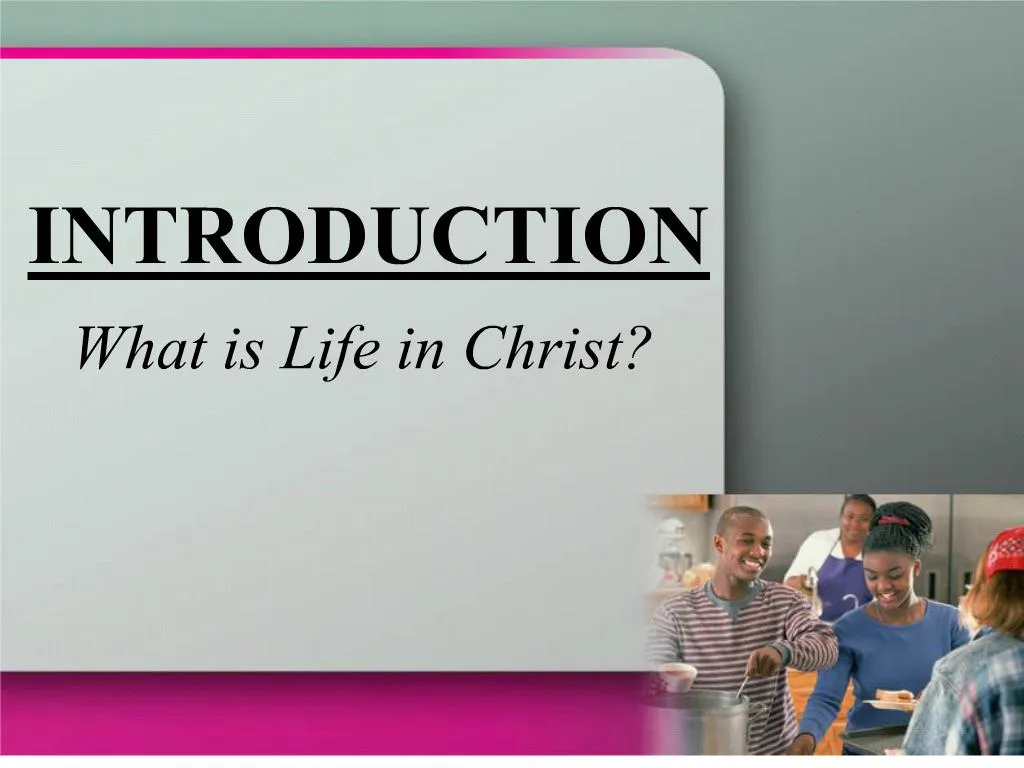 INTRODUCTION

What is Life in Christ?